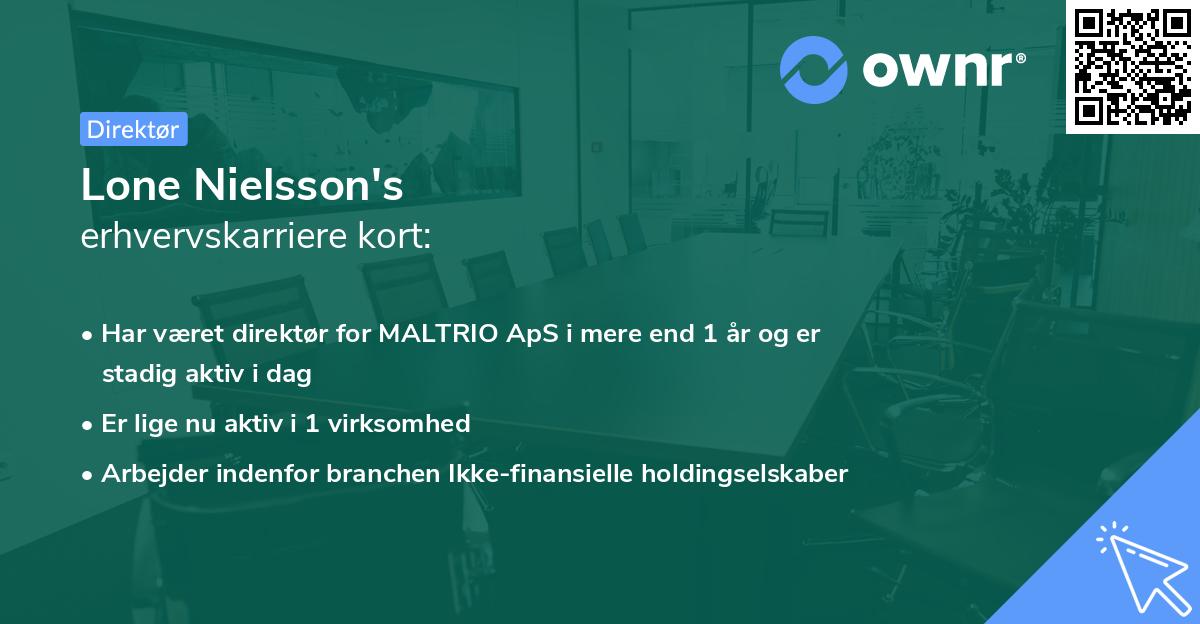 ownr®

Direktør

Lone Nielsson's
erhvervskarriere kort:

• Har været direktør for MALTRIO ApS i mere end 1 år og er stadig aktiv i dag

• Er lige nu aktiv i 1 virksomhed

• Arbejder indenfor branchen Ikke-finansielle holdingselskaber